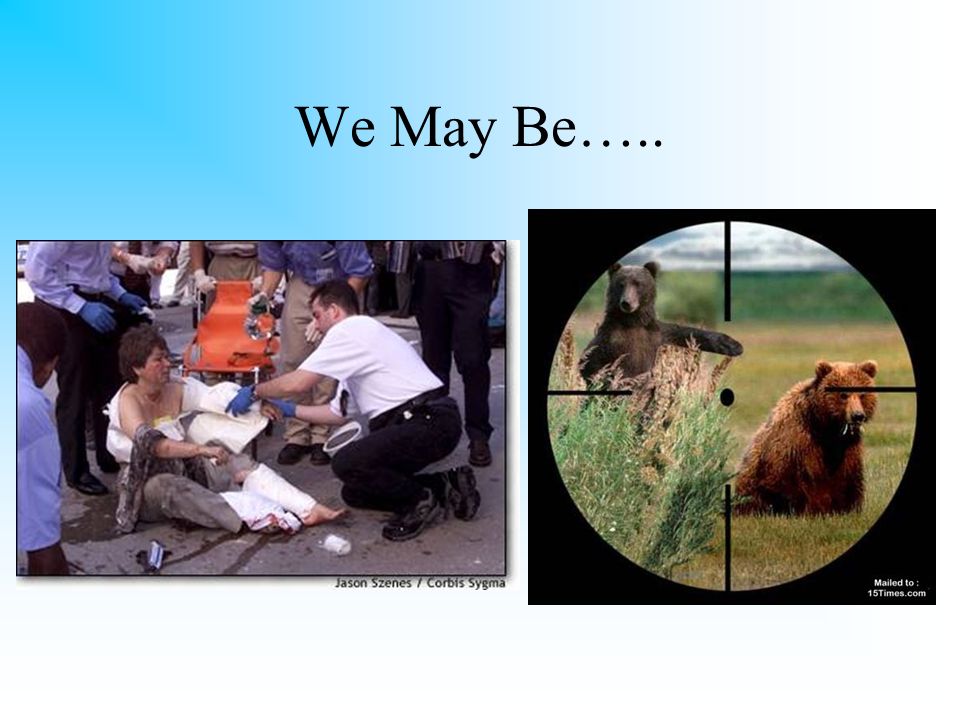 We May Be…..

Jason Szenes / Corbis Sygma

Mailed to :
15Times.com